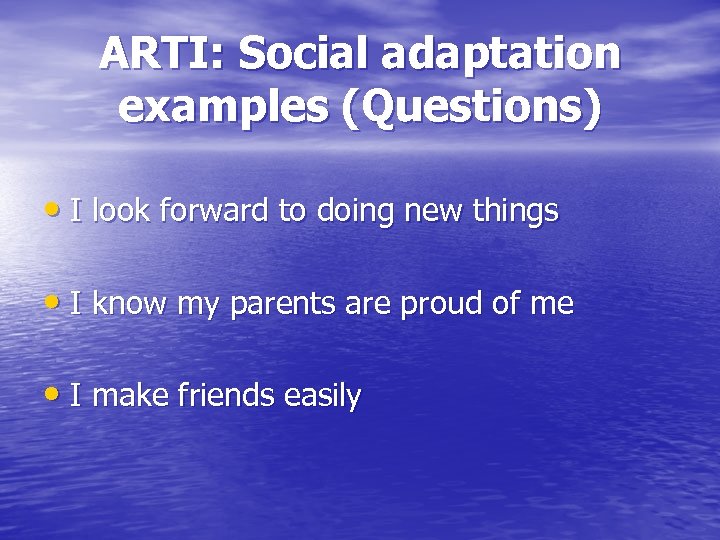 ARTI: Social adaptation examples (Questions)

• I look forward to doing new things

• I know my parents are proud of me

• I make friends easily